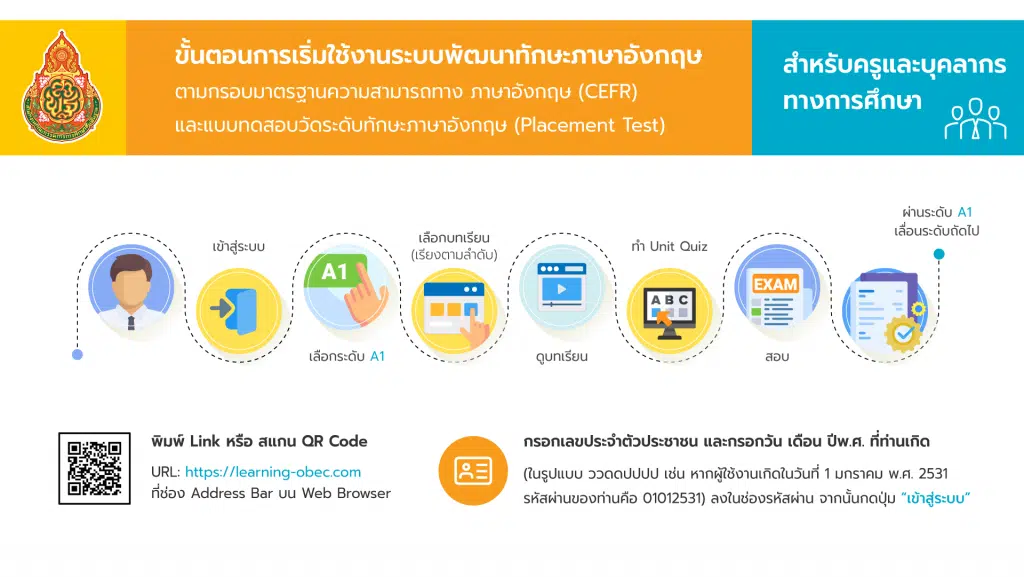 ขั้นตอนการเริ่มใช้งานระบบพัฒนาทักษะภาษาอังกฤษ
ตามกรอบมาตรฐานความสามารถทาง ภาษาอังกฤษ (CEFR)
และแบบทดสอบวัดระดับทักษะภาษาอังกฤษ (Placement Test)

สำหรับครูและบุคลากรทางการศึกษา

เข้าสู่ระบบ

A1

เลือกระดับ A1

เลือกบทเรียน (เรียงตามลำดับ)

ดูบทเรียน

ทำ Unit Quiz

ABC

EXAM

สอบ

ผ่านระดับ A1
เลื่อนระดับถัดไป

พิมพ์ Link หรือ สแกน QR Code
URL: https://learning-obec.com
ที่ช่อง Address Bar บน Web Browser

กรอกเลขประจำตัวประชาชน และกรอกวัน เดือน ปีพ.ศ. ที่ท่านเกิด
(ในรูปแบบ ววดดปปปป เช่น หากผู้ใช้งานเกิดในวันที่ 1 มกราคม พ.ศ. 2531 รหัสผ่านของท่านคือ 01012531) ลงในช่องรหัสผ่าน จากนั้นกดปุ่ม "เข้าสู่ระบบ"